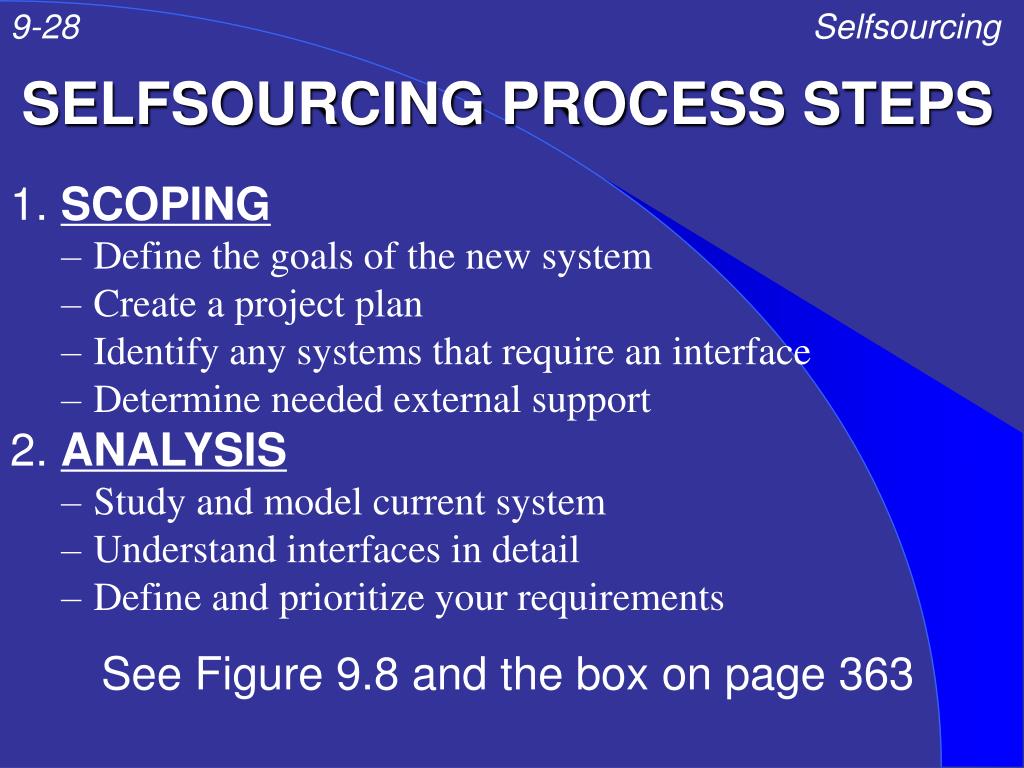 9-28

Selfsourcing

SELFSOURCING PROCESS STEPS

1. SCOPING
– Define the goals of the new system
– Create a project plan
– Identify any systems that require an interface
– Determine needed external support

2. ANALYSIS
– Study and model current system
– Understand interfaces in detail
– Define and prioritize your requirements

See Figure 9.8 and the box on page 363